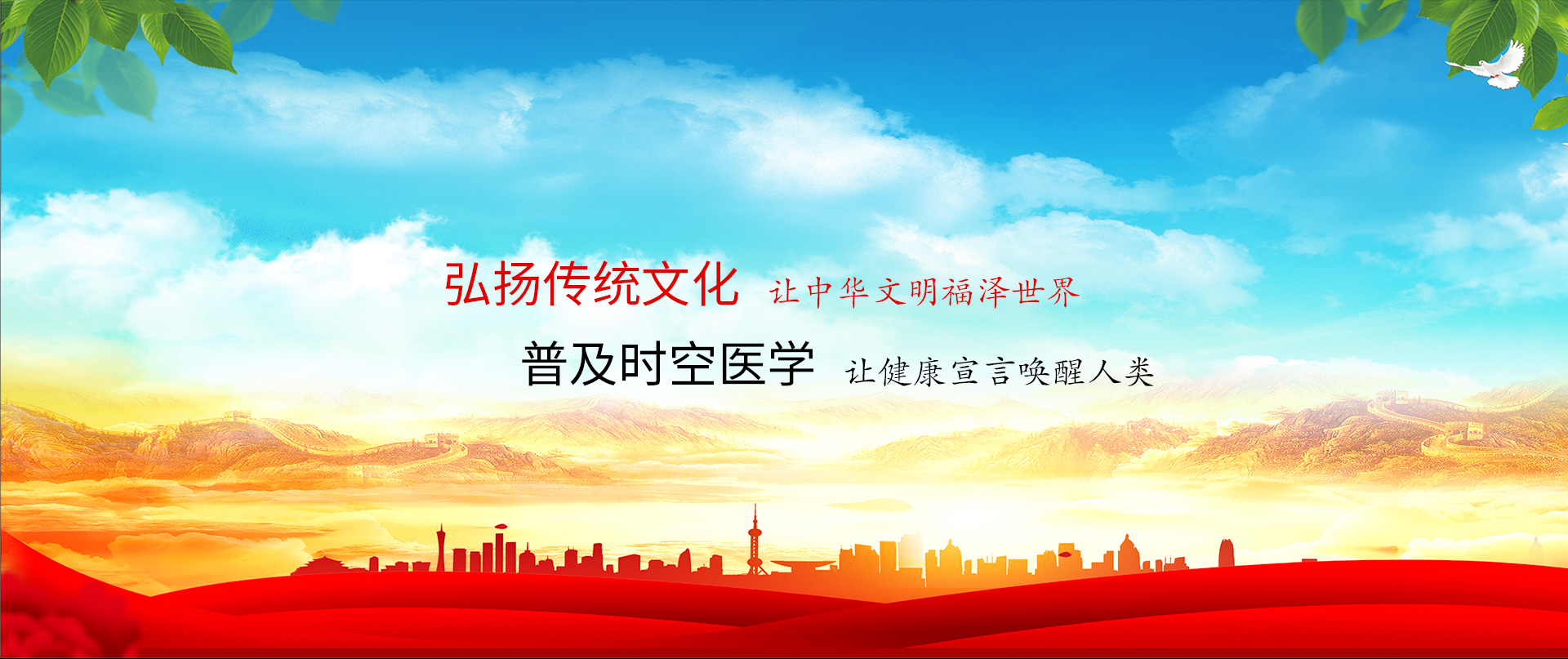 弘扬传统文化 让中华文明福泽世界

普及时空医学 让健康宣言唤醒人类